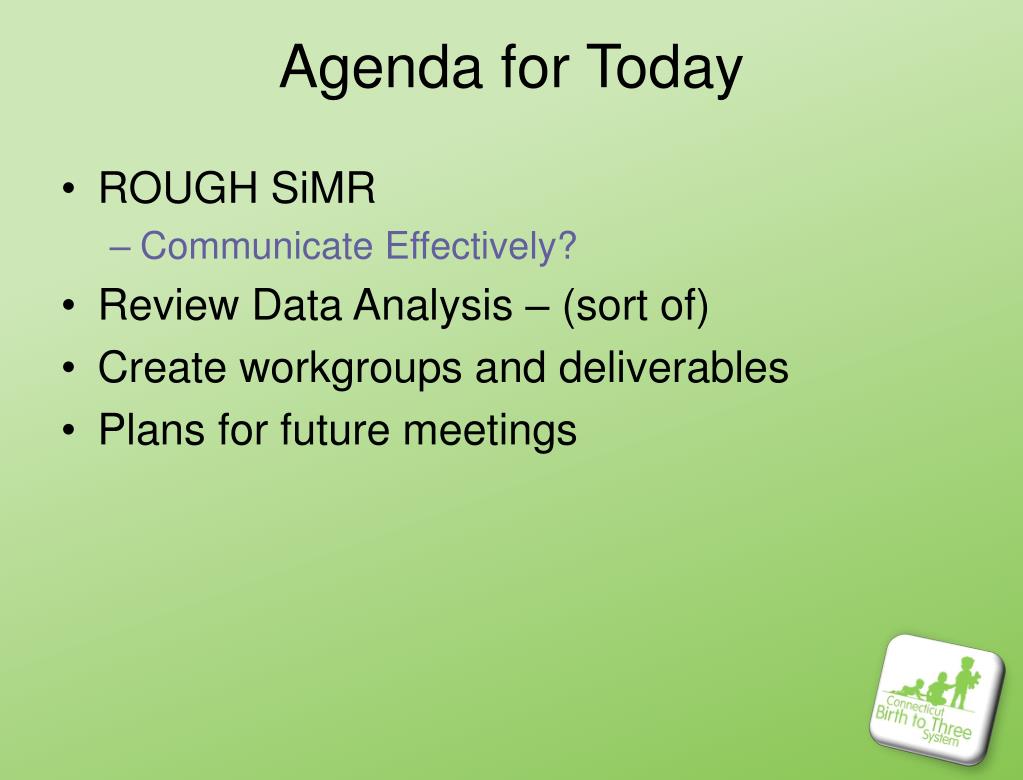 Agenda for Today

• ROUGH SiMR
– Communicate Effectively?
• Review Data Analysis – (sort of)
• Create workgroups and deliverables
• Plans for future meetings

Connecticut Birth to Three System